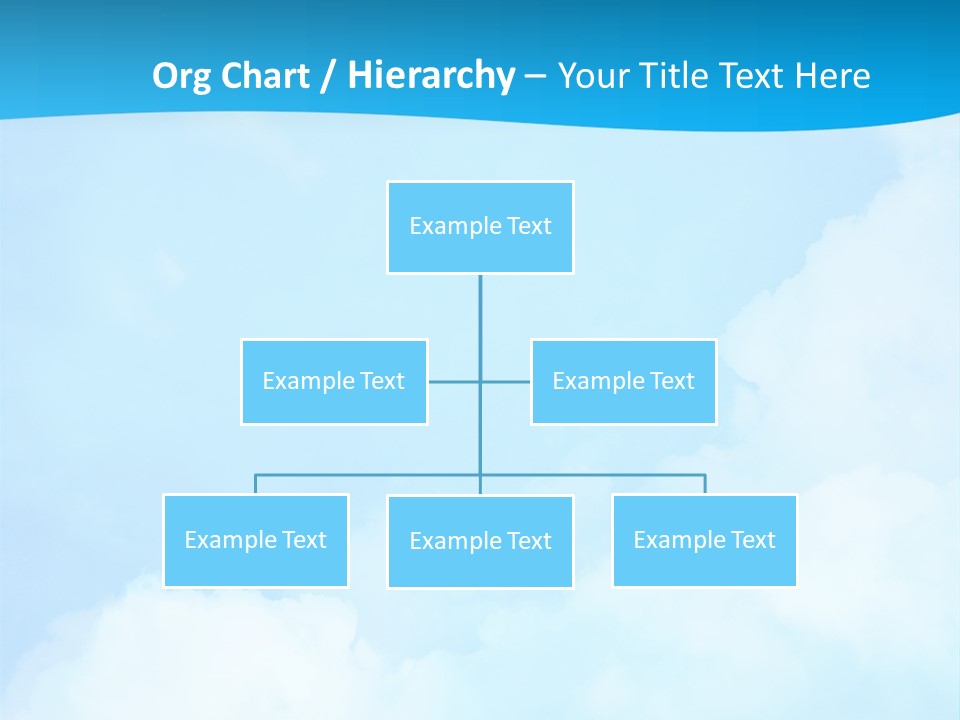 Org Chart / Hierarchy – Your Title Text Here

Example Text

Example Text

Example Text

Example Text

Example Text

Example Text